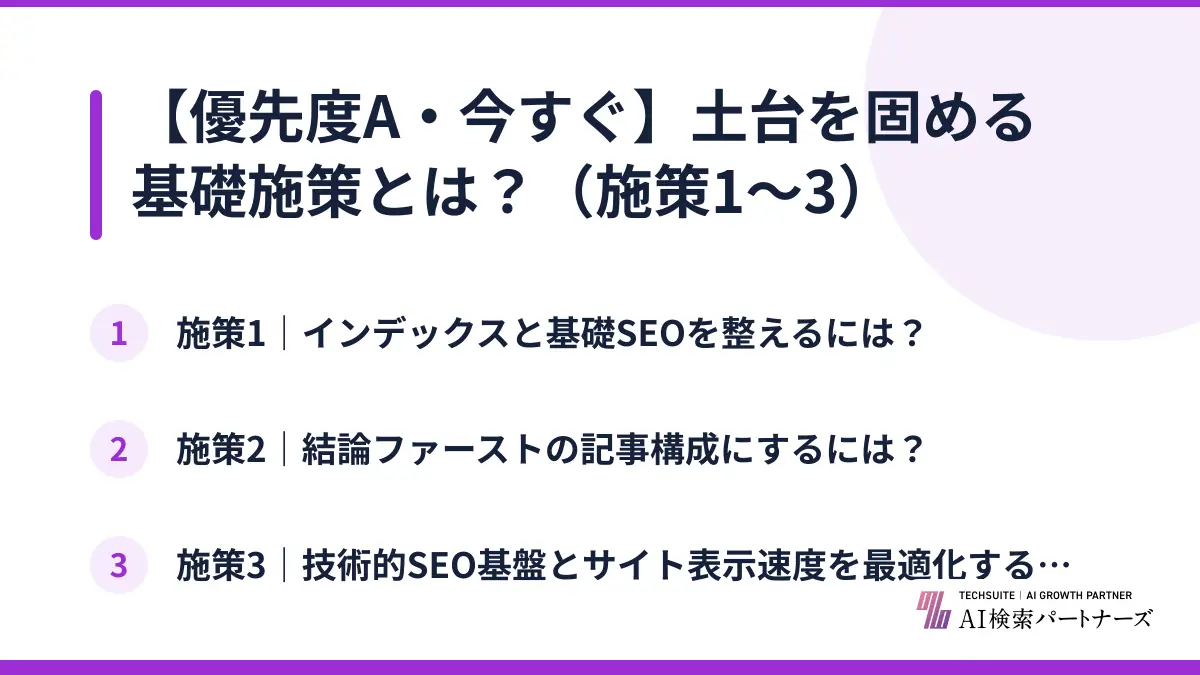 【優先度A・今すぐ】土台を固める基礎施策とは？（施策1〜3）

1 施策1｜インデックスと基礎SEOを整えるには？

2 施策2｜結論ファーストの記事構成にするには？

3 施策3｜技術的SEO基盤とサイト表示速度を最適化する…

TECHSUITE | AI GROWTH PARTNER
AI検索パートナーズ